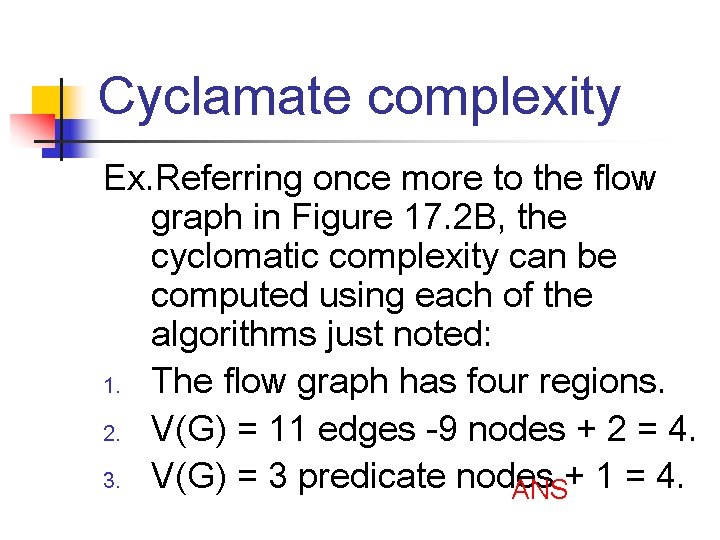 Cyclamate complexity

Ex.Referring once more to the flow graph in Figure 17.2B, the cyclomatic complexity can be computed using each of the algorithms just noted:

1. The flow graph has four regions.
2. V(G) = 11 edges -9 nodes + 2 = 4.
3. V(G) = 3 predicate nodes + 1 = 4.

ANS